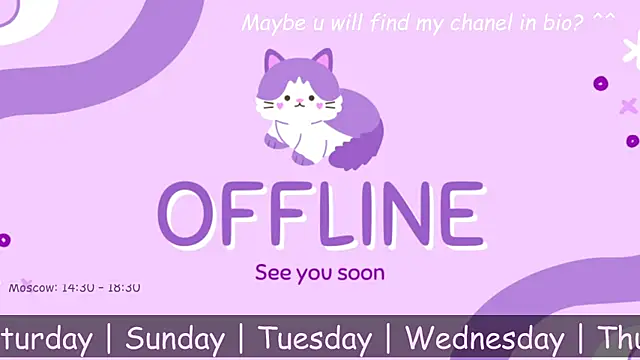 Maybe u will find my chanel in bio? ^^

OFFLINE

See you soon

Moscow: 14:30 - 18:30

turday | Sunday | Tuesday | Wednesday | Thu